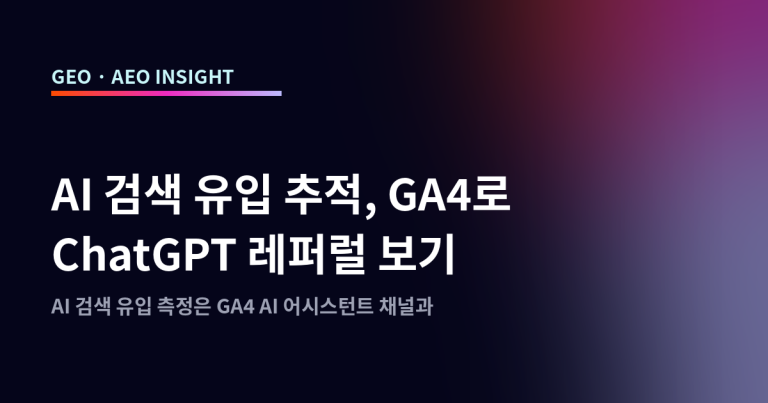 GEO · AEO INSIGHT

AI 검색 유입 추적, GA4로 ChatGPT 레퍼럴 보기

AI 검색 유입 측정은 GA4 AI 어시스턴트 채널과